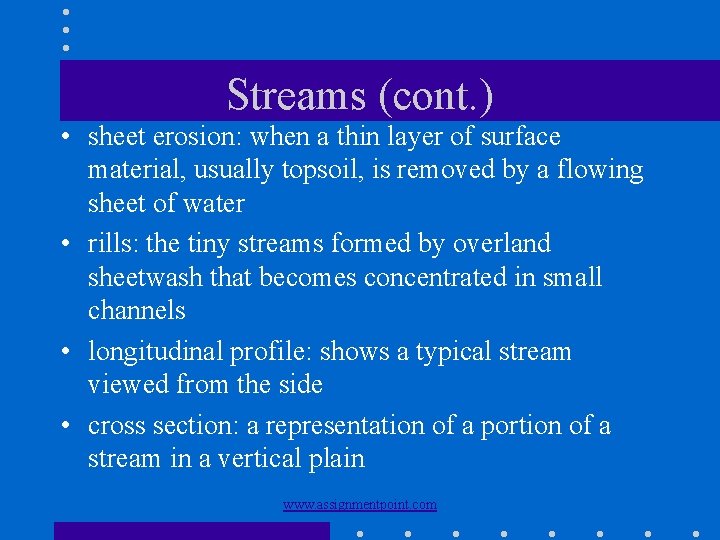 Streams (cont.)

• sheet erosion: when a thin layer of surface material, usually topsoil, is removed by a flowing sheet of water

• rills: the tiny streams formed by overland sheetwash that becomes concentrated in small channels

• longitudinal profile: shows a typical stream viewed from the side

• cross section: a representation of a portion of a stream in a vertical plain

www.assignmentpoint.com